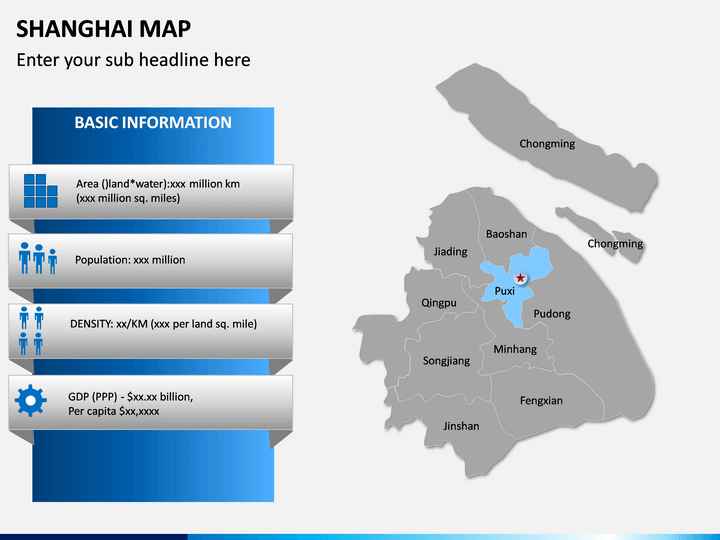 SHANGHAI MAP

Enter your sub headline here

BASIC INFORMATION

Area ()land*water):xxx million km (xxx million sq. miles)

Population: xxx million

DENSITY: xx/KM (xxx per land sq. mile)

GDP (PPP) - $xx.xx billion, Per capita $xx,xxxx

Chongming

Chongming

Baoshan

Jiading

Puxi

Qingpu

Pudong

Minhang

Songjiang

Fengxian

Jinshan